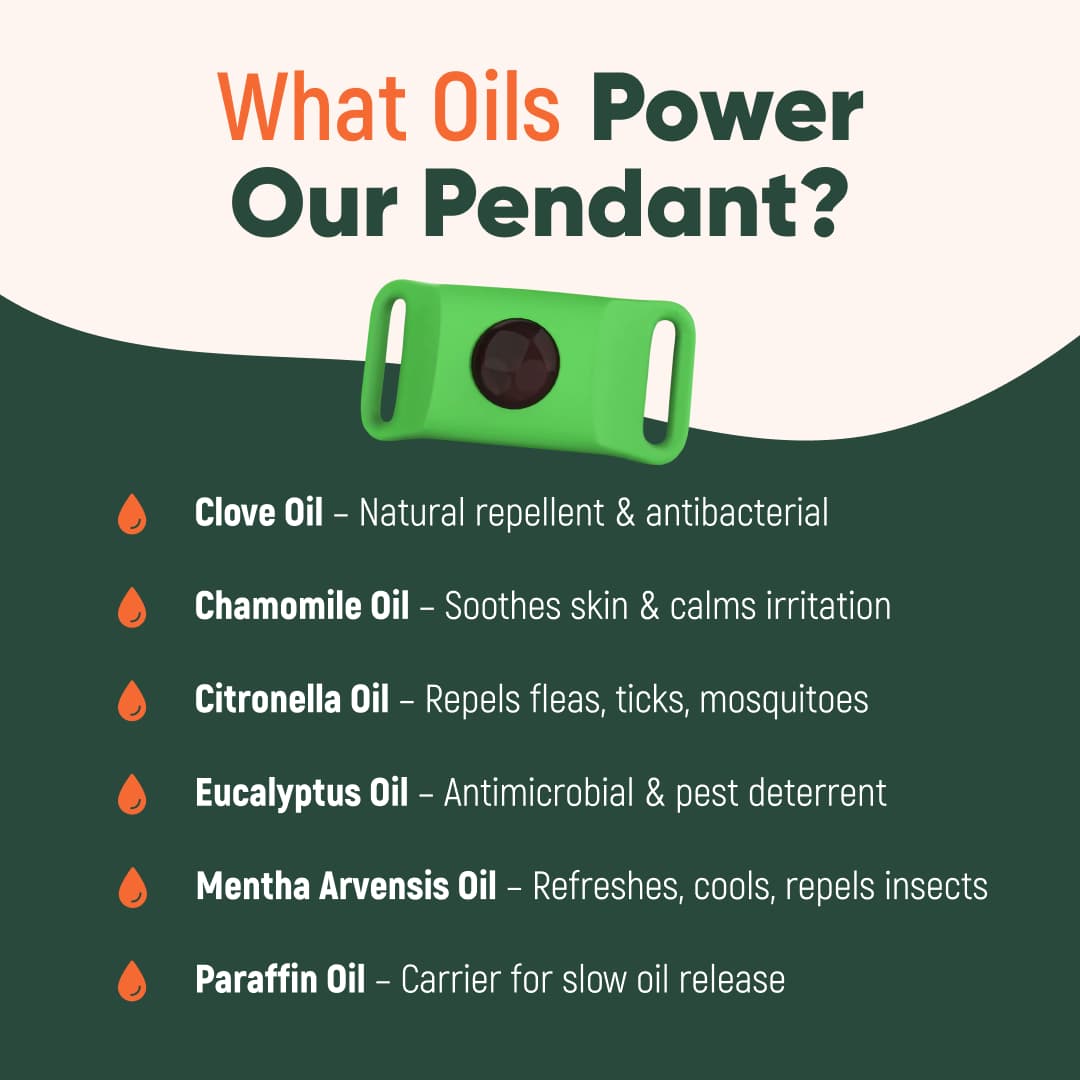 What Oils Power Our Pendant?

Clove Oil – Natural repellent & antibacterial

Chamomile Oil – Soothes skin & calms irritation

Citronella Oil – Repels fleas, ticks, mosquitoes

Eucalyptus Oil – Antimicrobial & pest deterrent

Mentha Arvensis Oil – Refreshes, cools, repels insects

Paraffin Oil – Carrier for slow oil release